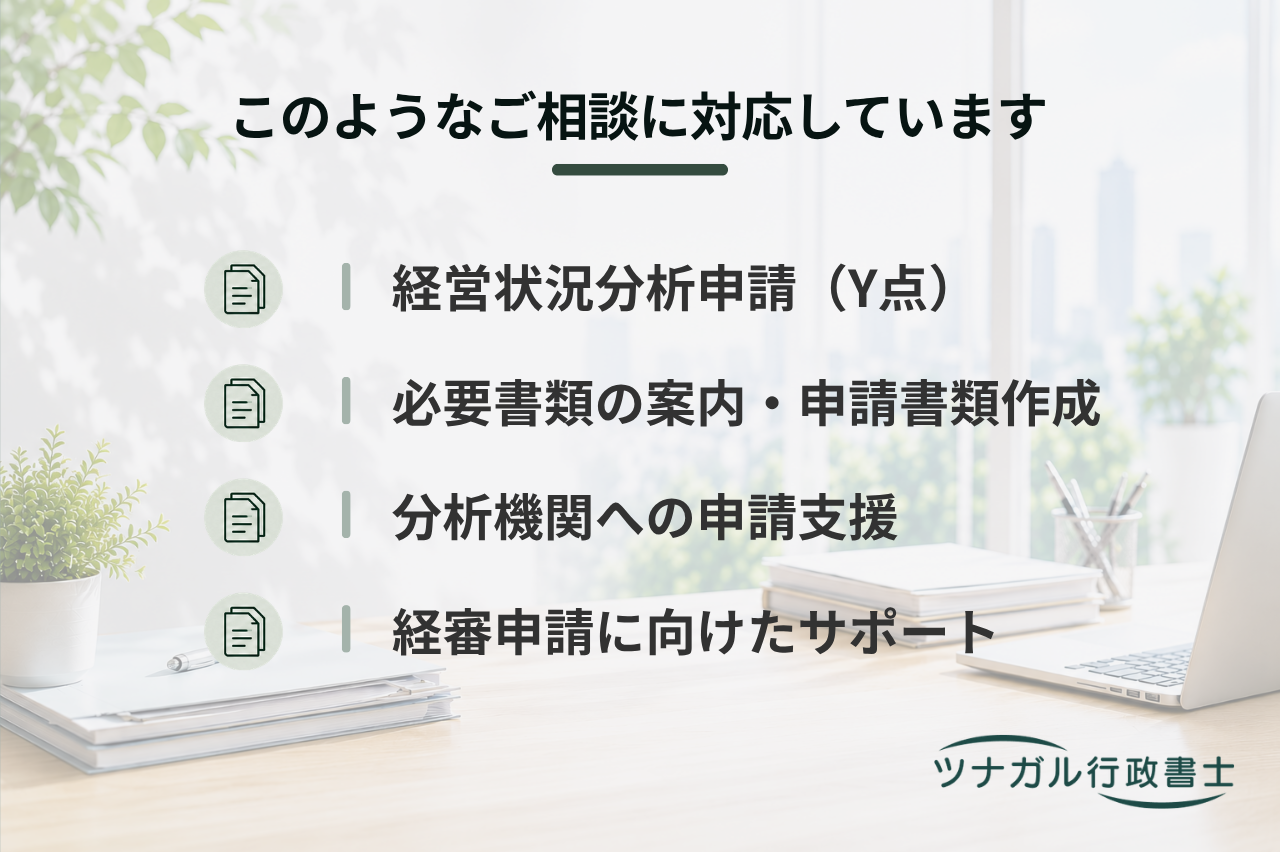 このようなご相談に対応しています

経営状況分析申請（Y点）

必要書類の案内・申請書類作成

分析機関への申請支援

経審申請に向けたサポート

ツナガル行政書士